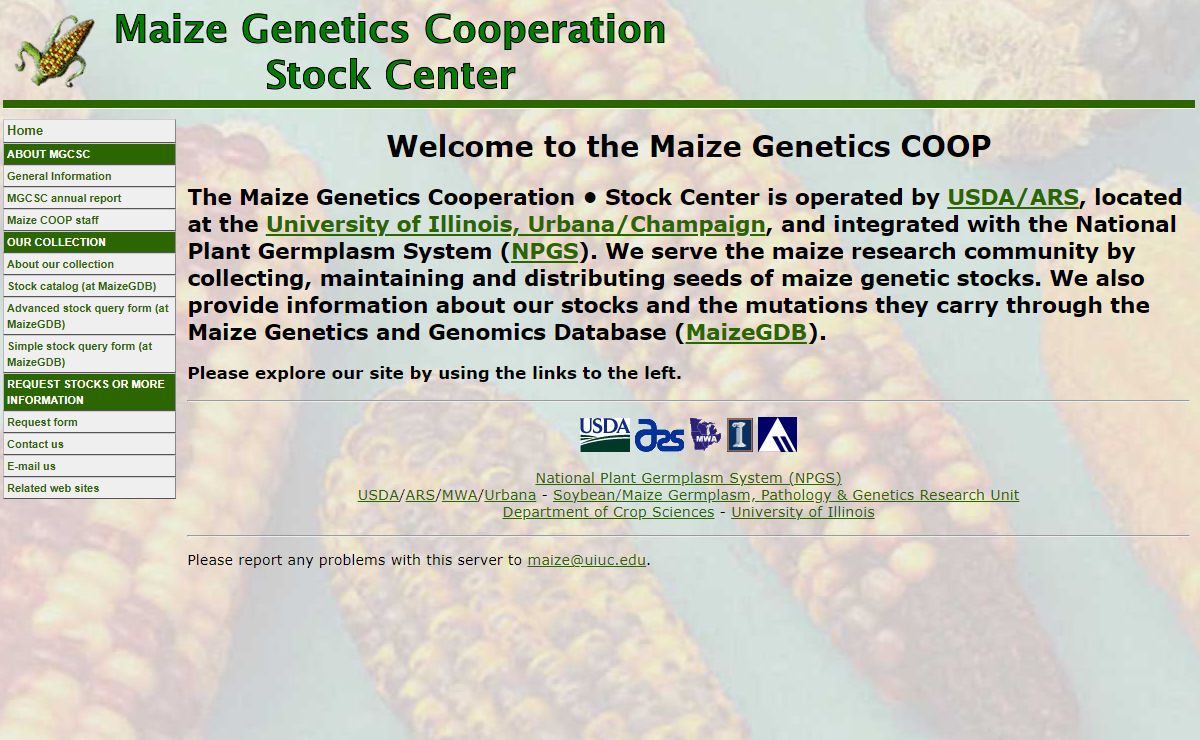 Maize Genetics Cooperation
Stock Center

Home
ABOUT MGCSC
General Information
MGCSC annual report
Maize COOP staff
OUR COLLECTION
About our collection
Stock catalog (at MaizeGDB)
Advanced stock query form (at MaizeGDB)
Simple stock query form (at MaizeGDB)
REQUEST STOCKS OR MORE INFORMATION
Request form
Contact us
E-mail us
Related web sites

Welcome to the Maize Genetics COOP

The Maize Genetics Cooperation • Stock Center is operated by USDA/ARS, located at the University of Illinois, Urbana/Champaign, and integrated with the National Plant Germplasm System (NPGS). We serve the maize research community by collecting, maintaining and distributing seeds of maize genetic stocks. We also provide information about our stocks and the mutations they carry through the Maize Genetics and Genomics Database (MaizeGDB).

Please explore our site by using the links to the left.

USDA ars MWA I

National Plant Germplasm System (NPGS)
USDA/ARS/MWA/Urbana - Soybean/Maize Germplasm, Pathology & Genetics Research Unit
Department of Crop Sciences - University of Illinois

Please report any problems with this server to maize@uiuc.edu.